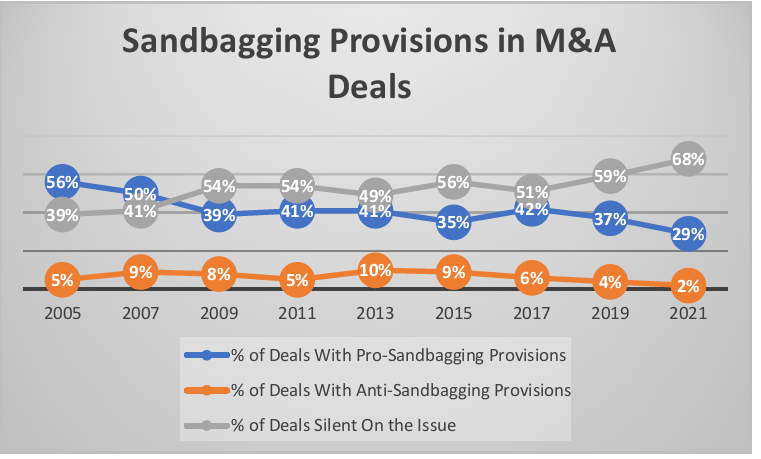 Sandbagging Provisions in M&A Deals

56%
50%
39%
41%
41%
35%
42%
37%
29%

39%
41%
54%
54%
49%
56%
51%
59%
68%

5%
9%
8%
5%
10%
9%
6%
4%
2%

2005
2007
2009
2011
2013
2015
2017
2019
2021

% of Deals With Pro-Sandbagging Provisions
% of Deals With Anti-Sandbagging Provisions
% of Deals Silent On the Issue